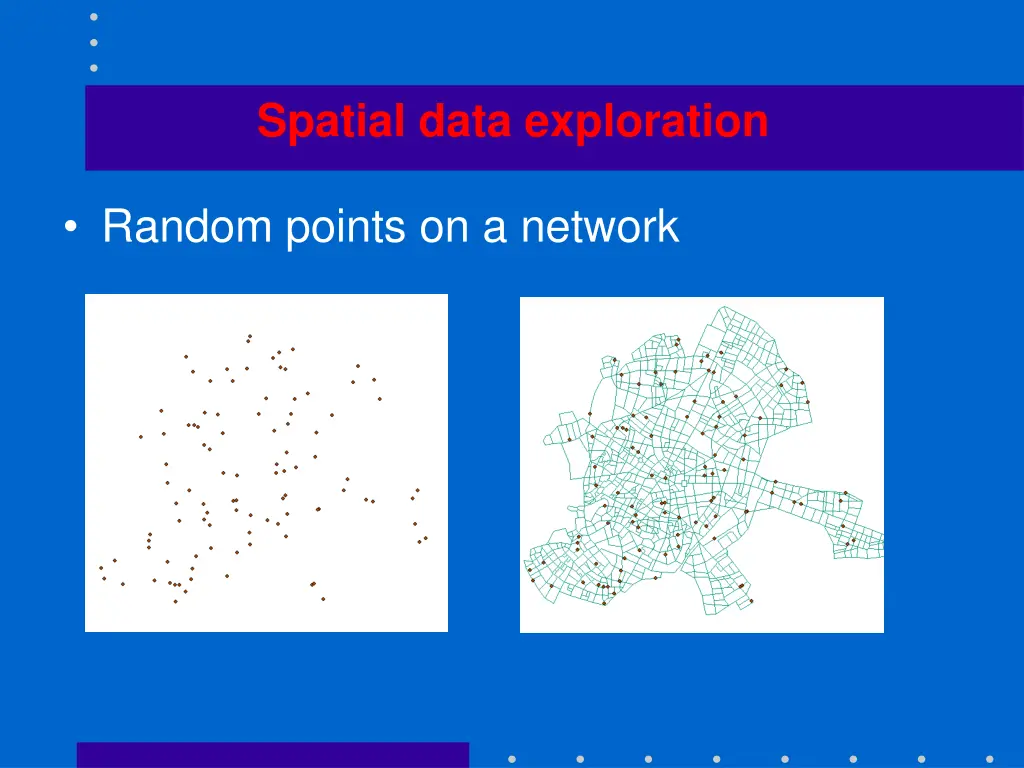 Spatial data exploration

• Random points on a network